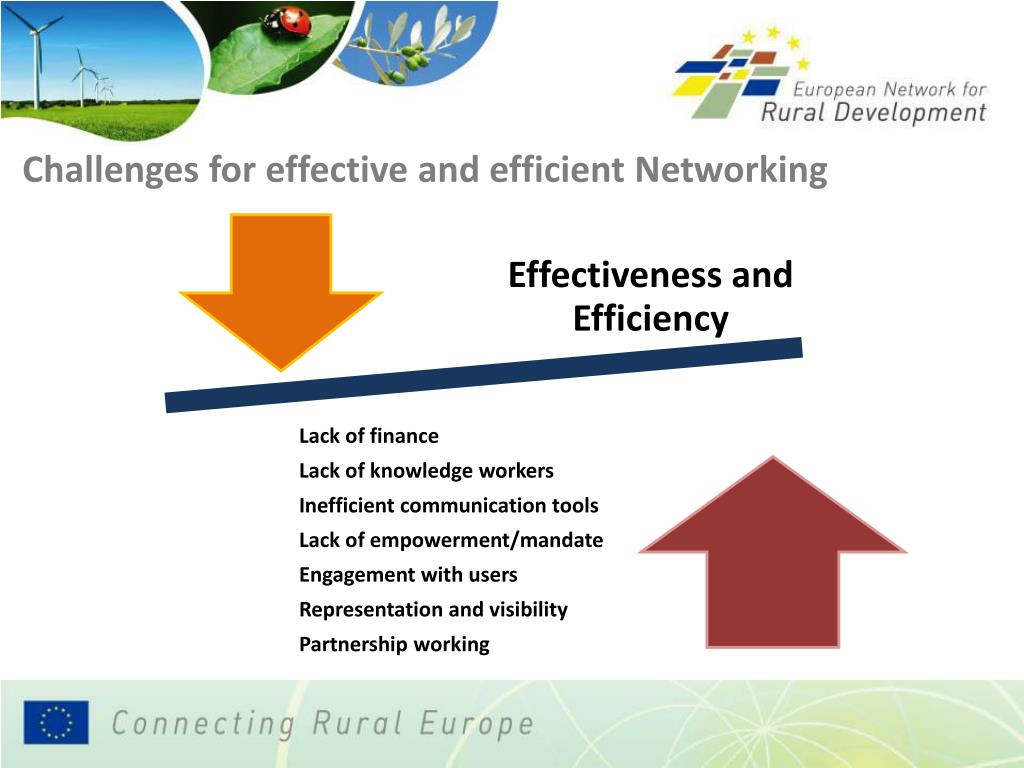 European Network for Rural Development

Challenges for effective and efficient Networking

Effectiveness and Efficiency

Lack of finance
Lack of knowledge workers
Inefficient communication tools
Lack of empowerment/mandate
Engagement with users
Representation and visibility
Partnership working

Connecting Rural Europe